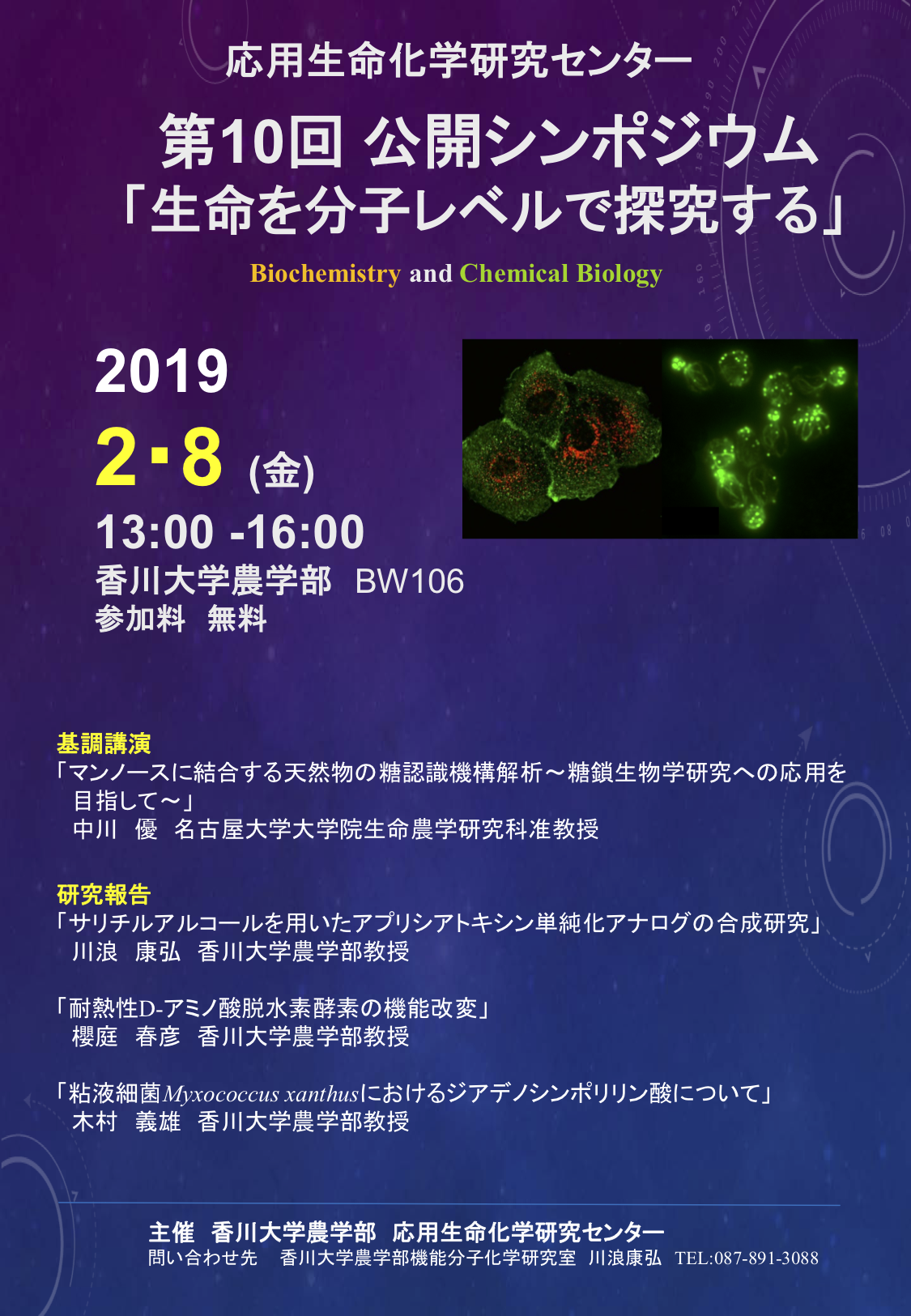 応用生命化学研究センター
第10回 公開シンポジウム
「生命を分子レベルで探究する」
Biochemistry and Chemical Biology

2019
2･8 (金)
13:00 -16:00
香川大学農学部 BW106
参加料 無料

基調講演
「マンノースに結合する天然物の糖認識機構解析～糖鎖生物学研究への応用を目指して～」
中川 優 名古屋大学大学院生命農学研究科准教授

研究報告
「サリチルアルコールを用いたアプリシアトキシン単純化アナログの合成研究」
川浪 康弘 香川大学農学部教授

「耐熱性D-アミノ酸脱水素酵素の機能改変」
櫻庭 春彦 香川大学農学部教授

「粘液細菌Myxococcus xanthusにおけるジアデノシンポリリン酸について」
木村 義雄 香川大学農学部教授

主催 香川大学農学部 応用生命化学研究センター
問い合わせ先 香川大学農学部機能分子化学研究室 川浪康弘 TEL:087-891-3088